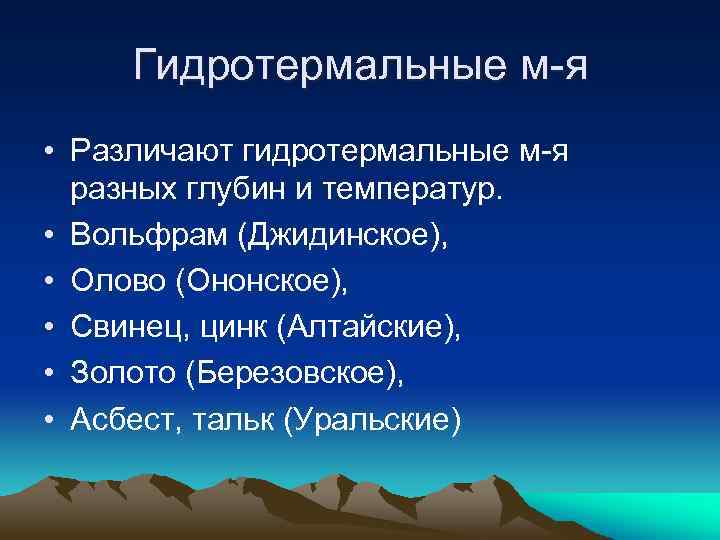 Гидротермальные м-я

• Различают гидротермальные м-я разных глубин и температур.
• Вольфрам (Джидинское),
• Олово (Ононское),
• Свинец, цинк (Алтайские),
• Золото (Березовское),
• Асбест, тальк (Уральские)